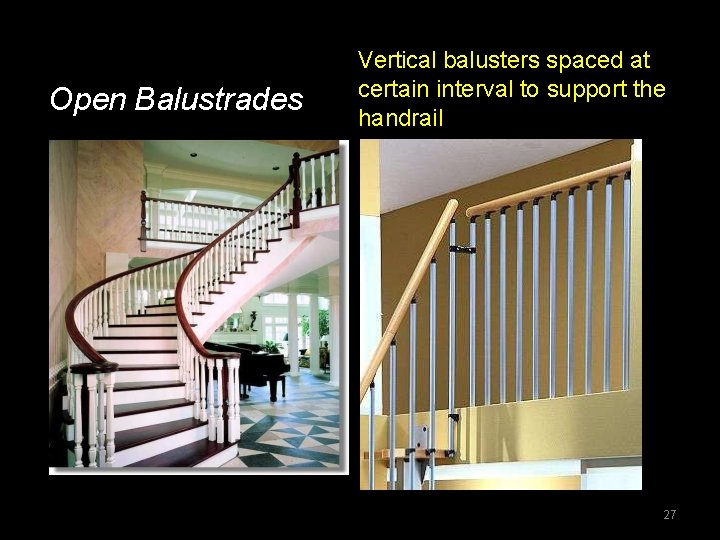 Open Balustrades

Vertical balusters spaced at certain interval to support the handrail

27